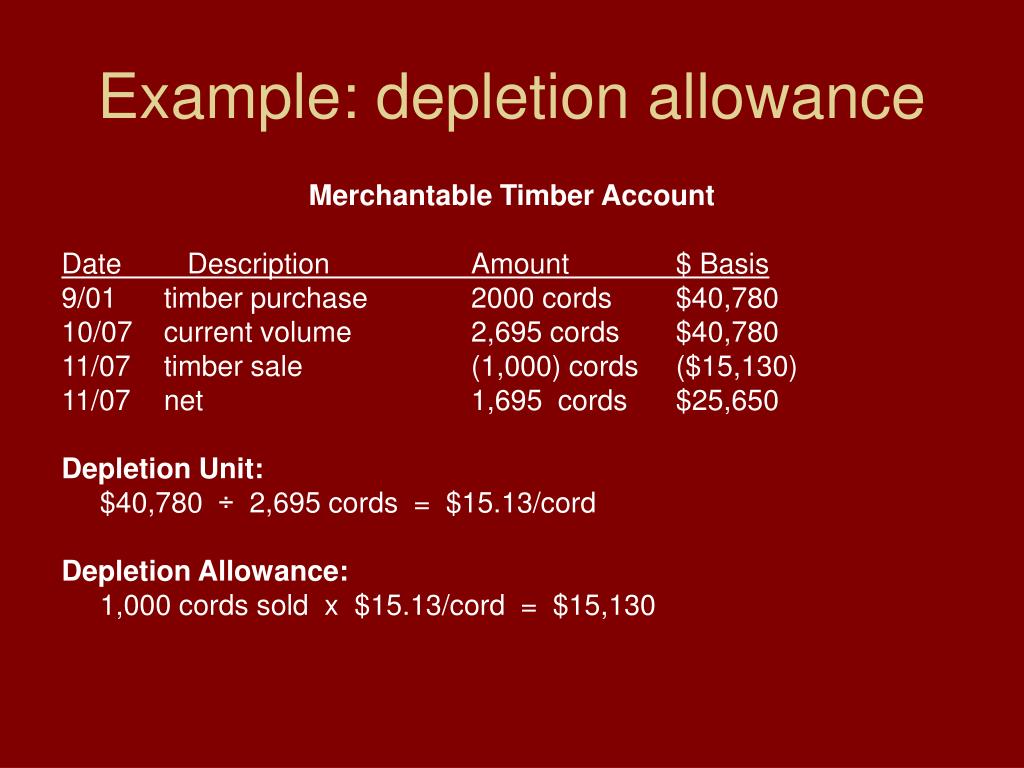 Example: depletion allowance

Merchantable Timber Account

| Date | Description | Amount | \$ Basis |
|---|---|---|---|
| 9/01 | timber purchase | 2000 cords | \$40,780 |
| 10/07 | current volume | 2,695 cords | \$40,780 |
| 11/07 | timber sale | (1,000) cords | (\$15,130) |
| 11/07 | net | 1,695 cords | \$25,650 |

Depletion Unit:
\$40,780 ÷ 2,695 cords = \$15.13/cord

Depletion Allowance:
1,000 cords sold x \$15.13/cord = \$15,130